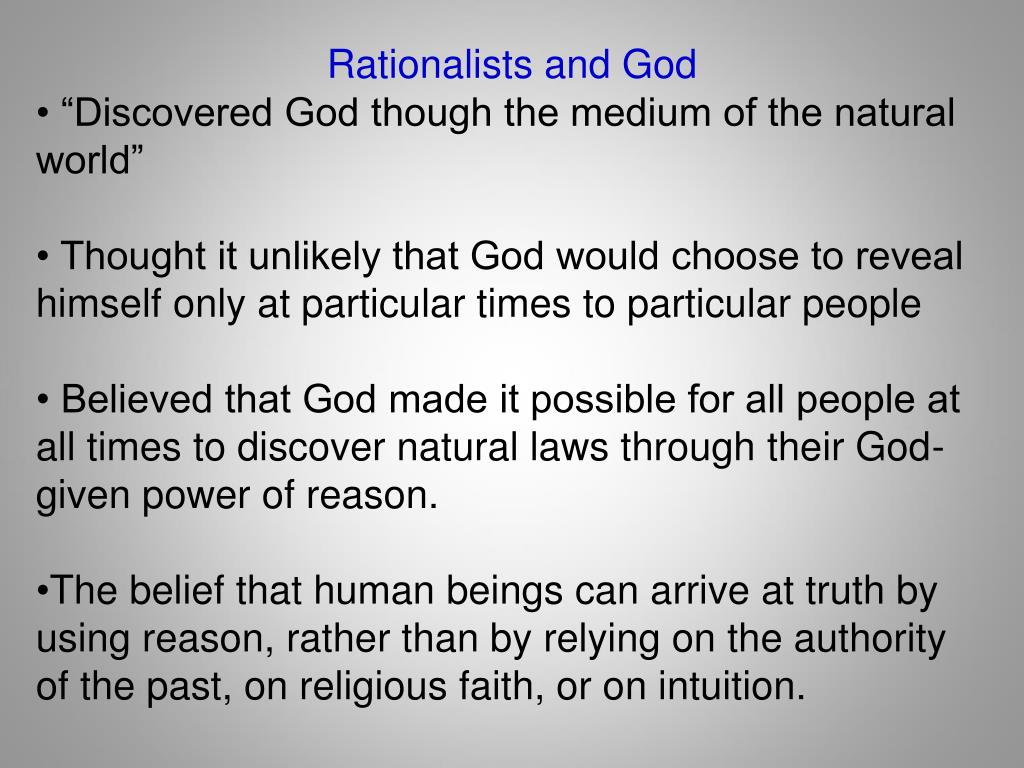 Rationalists and God

• “Discovered God though the medium of the natural world”

• Thought it unlikely that God would choose to reveal himself only at particular times to particular people

• Believed that God made it possible for all people at all times to discover natural laws through their God-given power of reason.

•The belief that human beings can arrive at truth by using reason, rather than by relying on the authority of the past, on religious faith, or on intuition.